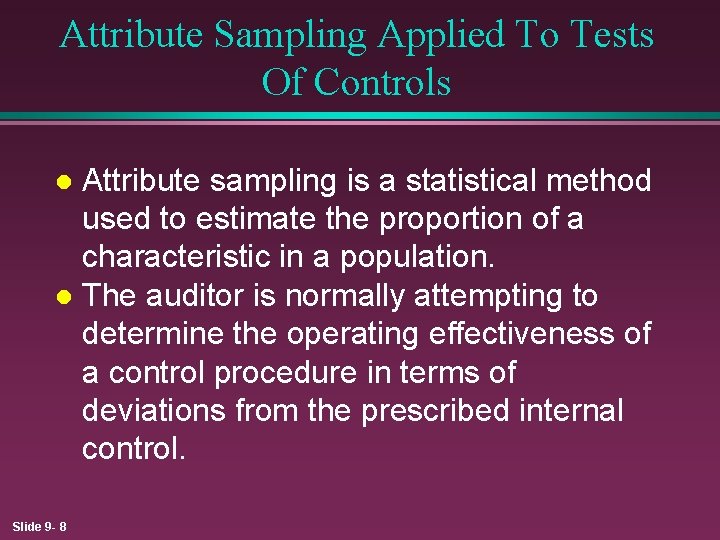 Attribute Sampling Applied To Tests Of Controls

- Attribute sampling is a statistical method used to estimate the proportion of a characteristic in a population.
- The auditor is normally attempting to determine the operating effectiveness of a control procedure in terms of deviations from the prescribed internal control.

Slide 9- 8